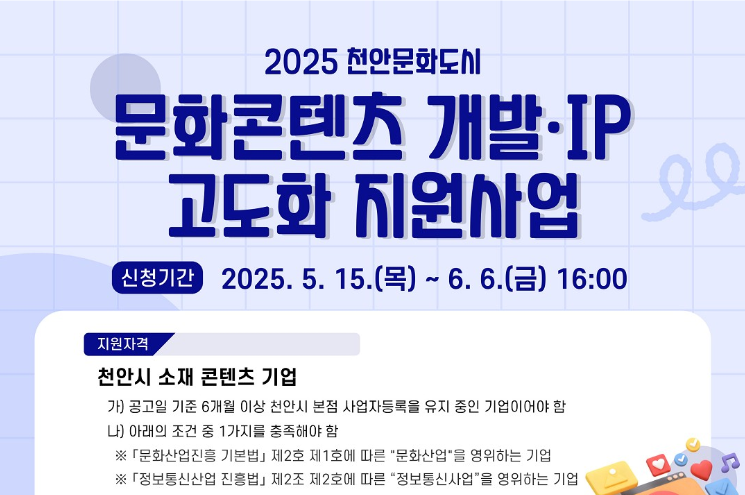 2025 천안문화도시

문화콘텐츠 개발·IP 고도화 지원사업

신청기간 2025. 5. 15.(목) ~ 6. 6.(금) 16:00

지원자격

천안시 소재 콘텐츠 기업

가) 공고일 기준 6개월 이상 천안시 본점 사업자등록을 유지 중인 기업이어야 함

나) 아래의 조건 중 1가지를 충족해야 함

※ 「문화산업진흥 기본법」 제2호 제1호에 따른 "문화산업"을 영위하는 기업

※ 「정보통신산업 진흥법」 제2조 제2호에 따른 "정보통신사업"을 영위하는 기업